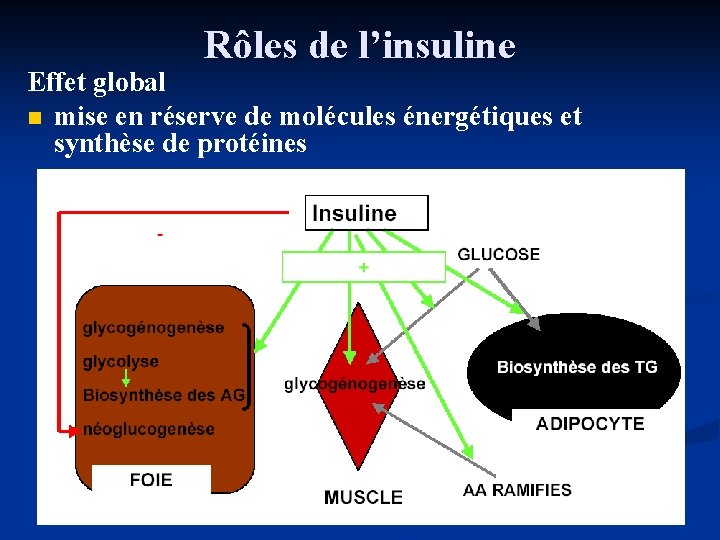 Rôles de l'insuline

Effet global

mise en réserve de molécules énergétiques et synthèse de protéines

Insuline

-

+

GLUCOSE

glycogénogenèse

glycolyse

Biosynthèse des AG

néoglucogenèse

FOIE

glycogénogenèse

MUSCLE

Biosynthèse des TG

ADIPOCYTE

AA RAMIFIES